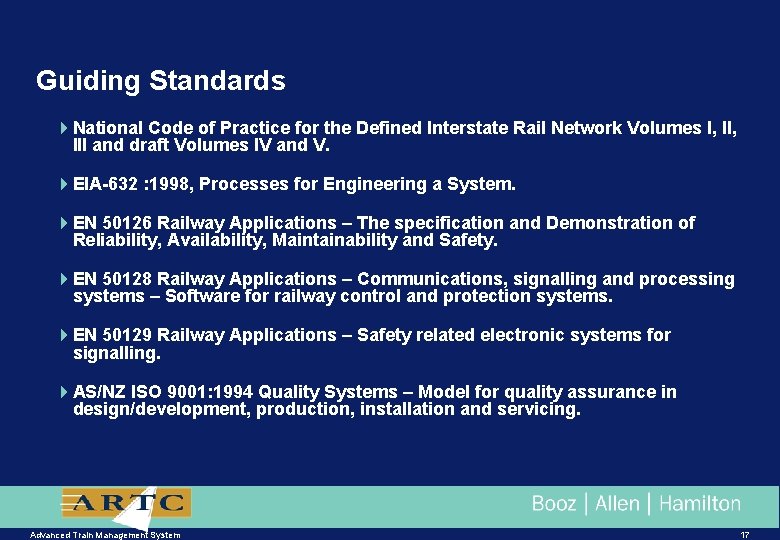 Guiding Standards

National Code of Practice for the Defined Interstate Rail Network Volumes I, II, III and draft Volumes IV and V.

EIA-632 :1998, Processes for Engineering a System.

EN 50126 Railway Applications – The specification and Demonstration of Reliability, Availability, Maintainability and Safety.

EN 50128 Railway Applications – Communications, signalling and processing systems – Software for railway control and protection systems.

EN 50129 Railway Applications – Safety related electronic systems for signalling.

AS/NZ ISO 9001:1994 Quality Systems – Model for quality assurance in design/development, production, installation and servicing.

ARTC

Booz | Allen | Hamilton

Advanced Train Management System

17